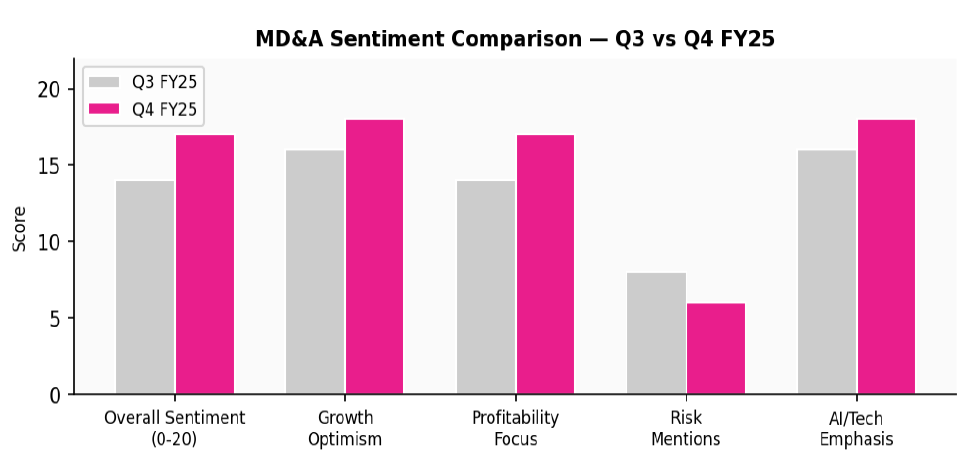 MD&A Sentiment Comparison — Q3 vs Q4 FY25

Q3 FY25
Q4 FY25

Score

20
15
10
5
0

Overall Sentiment (0-20)
Growth Optimism
Profitability Focus
Risk Mentions
AI/Tech Emphasis